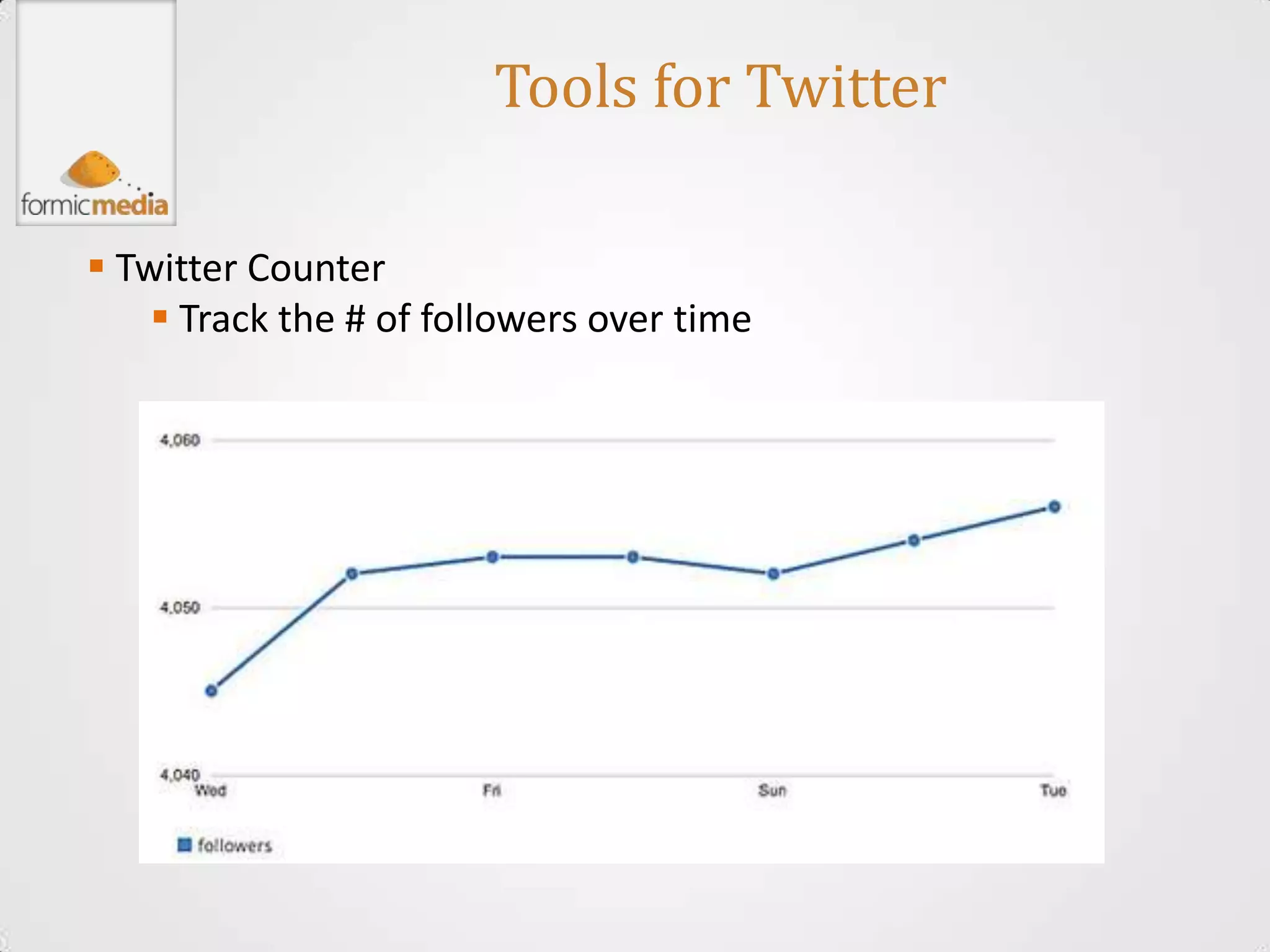 formicmedia

Tools for Twitter

Twitter Counter
Track the # of followers over time

4,060
4,050
4,040
Wed
Fri
Sun
Tue
followers